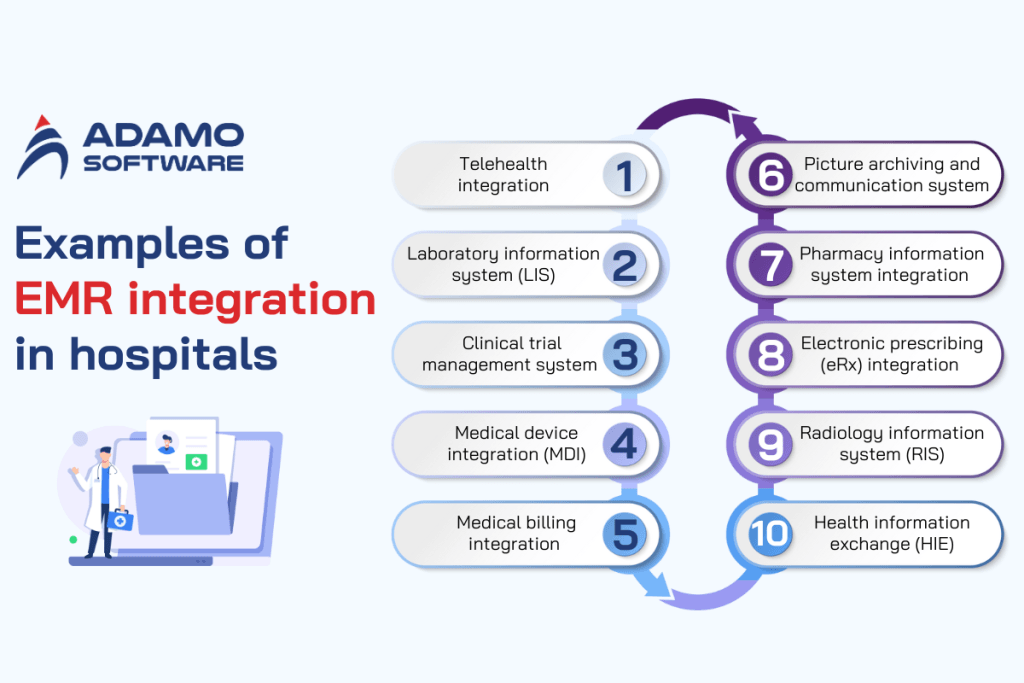 ADAMO SOFTWARE

Examples of EMR integration in hospitals

Telehealth integration 1

Laboratory information system (LIS) 2

Clinical trial management system 3

Medical device integration (MDI) 4

Medical billing integration 5

6 Picture archiving and communication system

7 Pharmacy information system integration

8 Electronic prescribing (eRx) integration

9 Radiology information system (RIS)

10 Health information exchange (HIE)